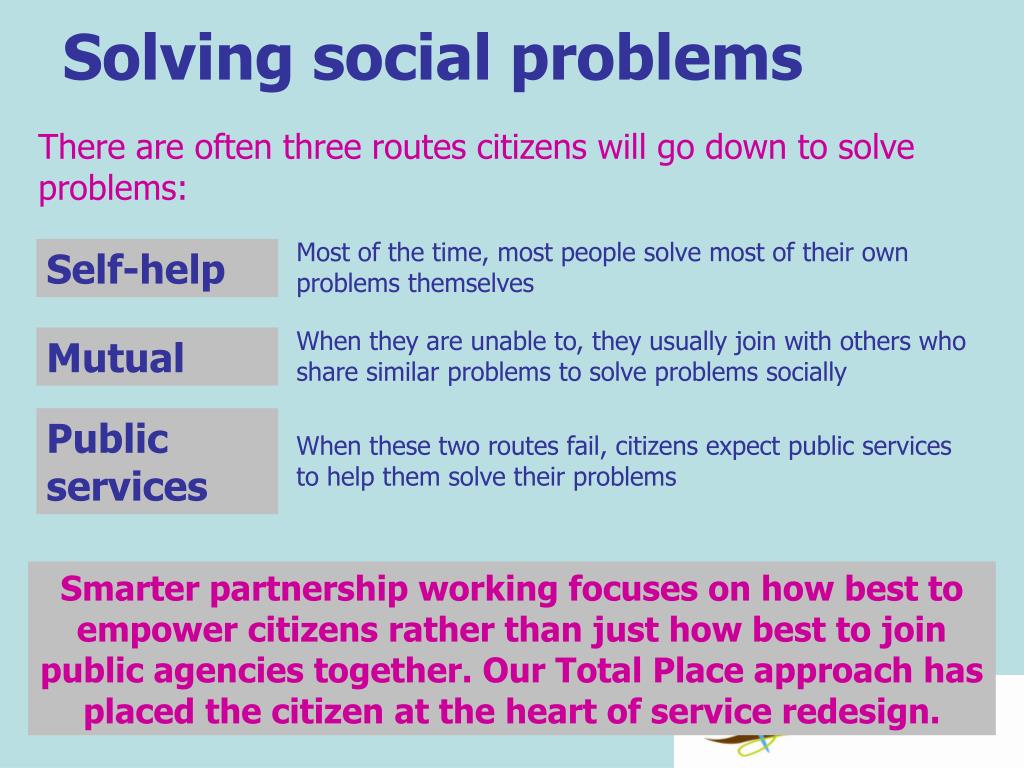 Solving social problems

There are often three routes citizens will go down to solve problems:

Self-help

Most of the time, most people solve most of their own problems themselves

Mutual

When they are unable to, they usually join with others who share similar problems to solve problems socially

Public services

When these two routes fail, citizens expect public services to help them solve their problems

Smarter partnership working focuses on how best to empower citizens rather than just how best to join public agencies together. Our Total Place approach has placed the citizen at the heart of service redesign.